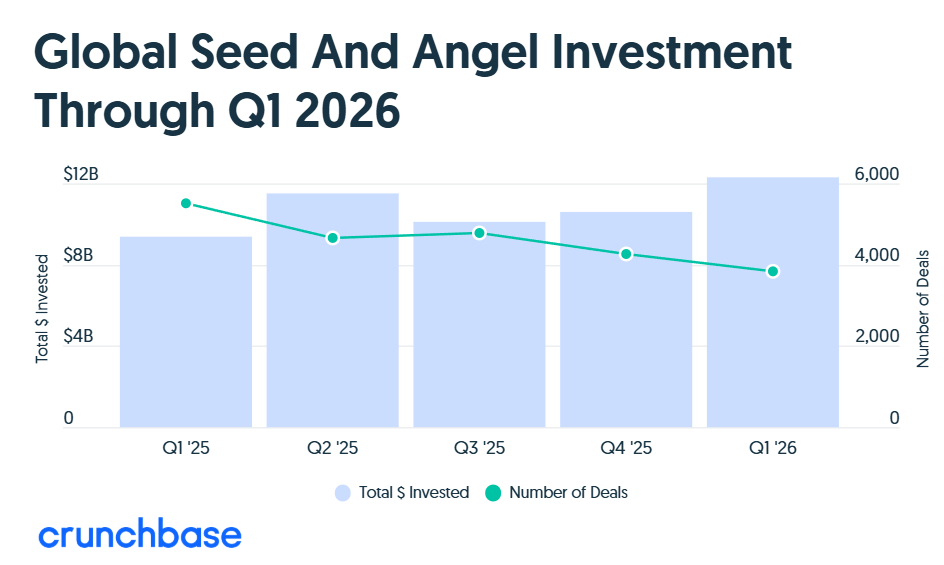 Global Seed And Angel Investment Through Q1 2026

$12B
$8B
$4B
0

Total $ Invested

6,000
4,000
2,000
0

Number of Deals

Q1 '25
Q2 '25
Q3 '25
Q4 '25
Q1 '26

Total $ Invested
Number of Deals

crunchbase